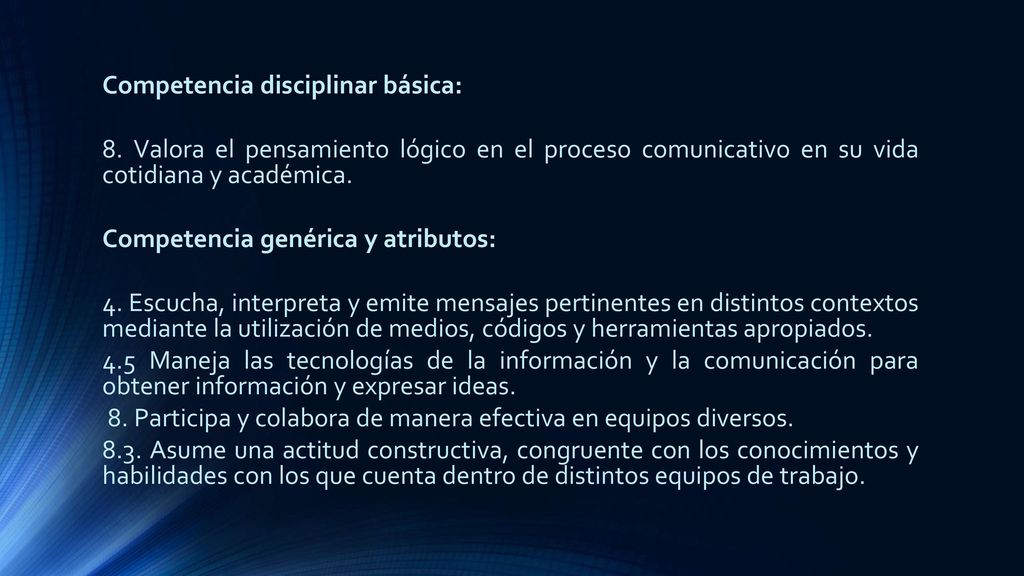 Competencia disciplinar básica:

8. Valora el pensamiento lógico en el proceso comunicativo en su vida cotidiana y académica.

Competencia genérica y atributos:

4. Escucha, interpreta y emite mensajes pertinentes en distintos contextos mediante la utilización de medios, códigos y herramientas apropiados.
4.5 Maneja las tecnologías de la información y la comunicación para obtener información y expresar ideas.
8. Participa y colabora de manera efectiva en equipos diversos.
8.3. Asume una actitud constructiva, congruente con los conocimientos y habilidades con los que cuenta dentro de distintos equipos de trabajo.